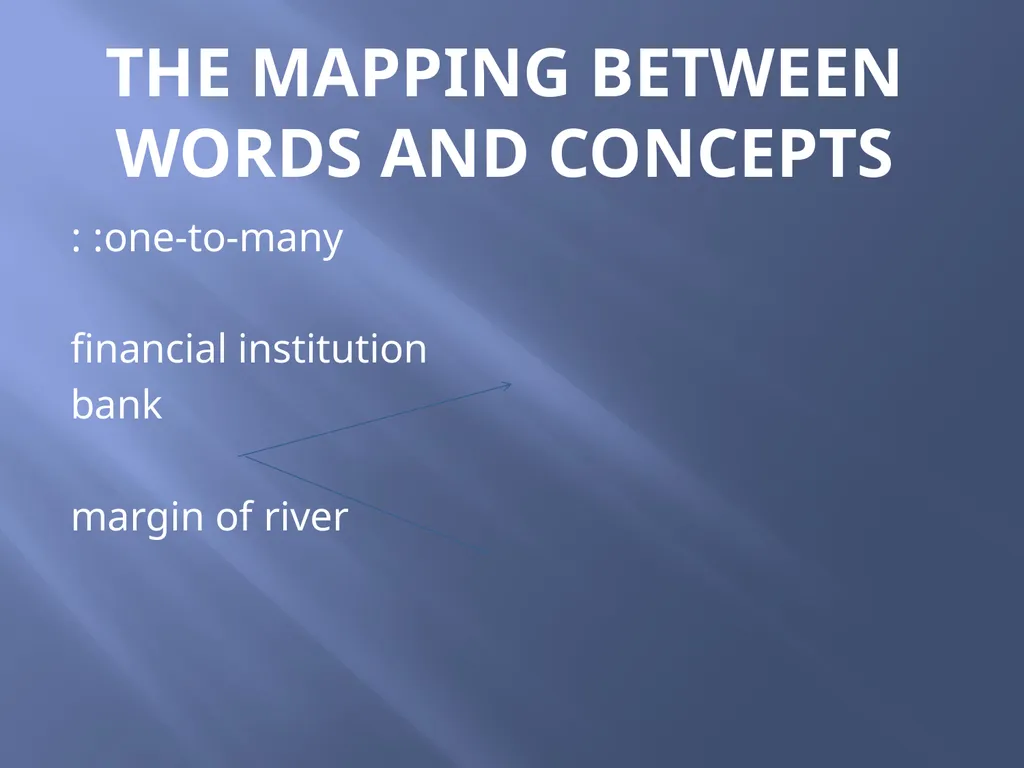 THE MAPPING BETWEEN WORDS AND CONCEPTS

: :one-to-many

financial institution
bank

margin of river